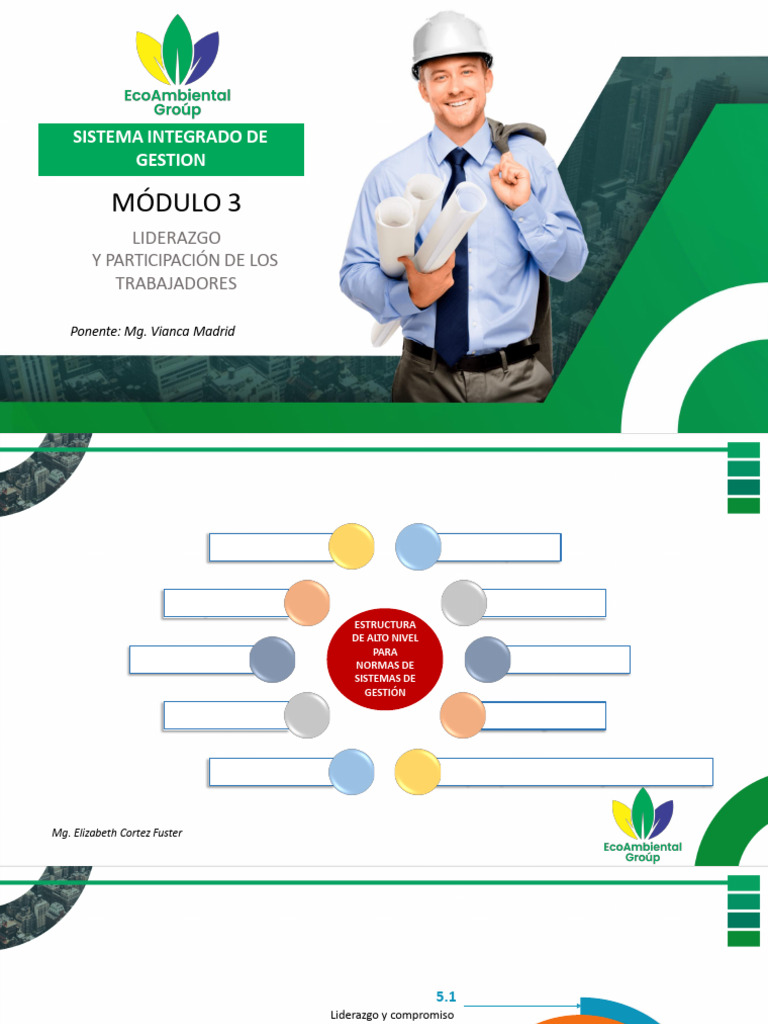 EcoAmbiental Group

SISTEMA INTEGRADO DE GESTION

MÓDULO 3

LIDERAZGO Y PARTICIPACIÓN DE LOS TRABAJADORES

Ponente: Mg. Vianca Madrid

ESTRUCTURA DE ALTO NIVEL PARA NORMAS DE SISTEMAS DE GESTIÓN

Mg. Elizabeth Cortez Fuster

EcoAmbiental Group

5.1

Liderazgo y compromiso